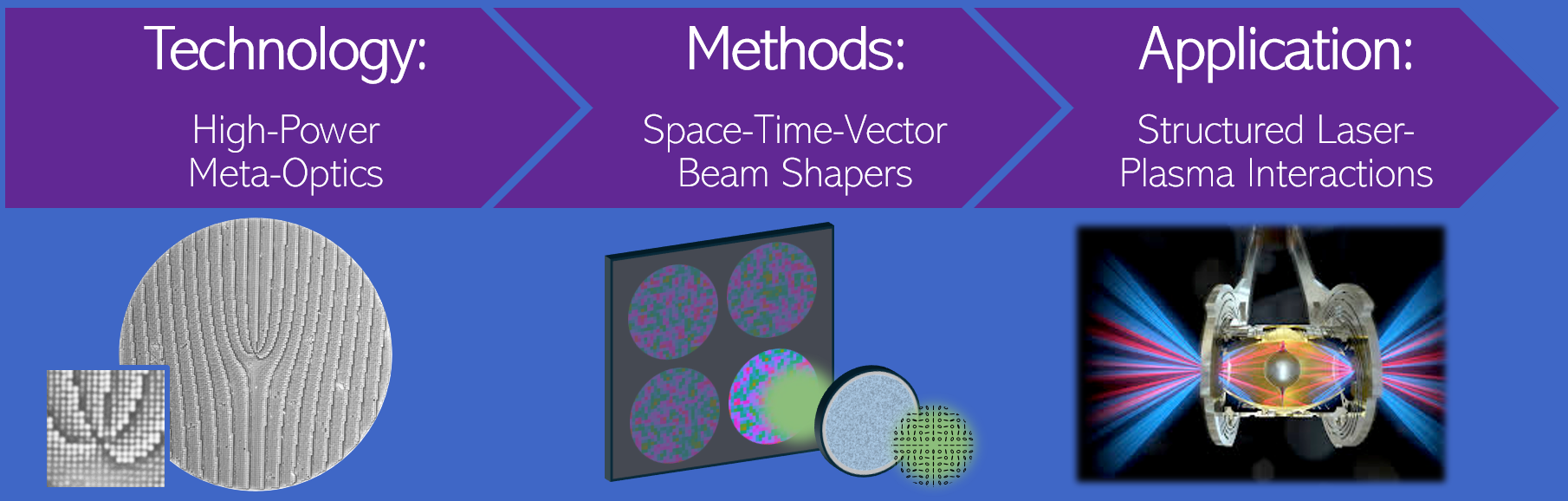 Technology:

High-Power Meta-Optics

Methods:

Space-Time-Vector Beam Shapers

Application:

Structured Laser-Plasma Interactions